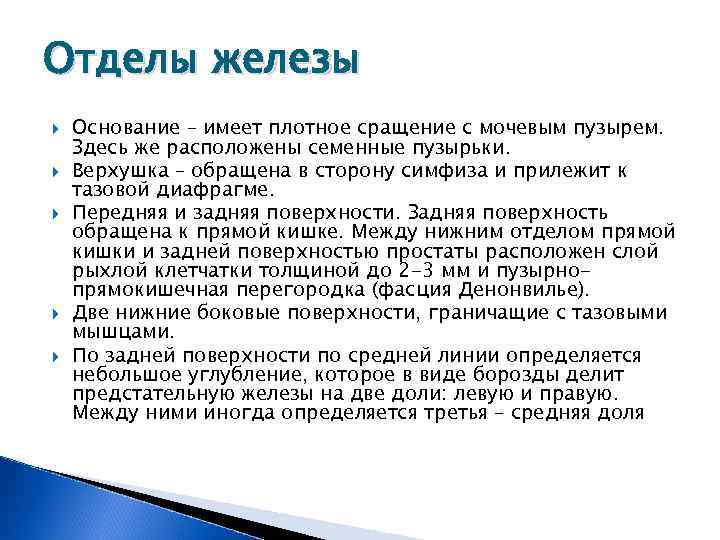 Отделы железы

Основание – имеет плотное сращение с мочевым пузырем. Здесь же расположены семенные пузырьки.

Верхушка – обращена в сторону симфиза и прилежит к тазовой диафрагме.

Передняя и задняя поверхности. Задняя поверхность обращена к прямой кишке. Между нижним отделом прямой кишки и задней поверхностью простаты расположен слой рыхлой клетчатки толщиной до 2-3 мм и пузырно-прямокишечная перегородка (фасция Денонвилье).

Две нижние боковые поверхности, граничащие с тазовыми мышцами.

По задней поверхности по средней линии определяется небольшое углубление, которое в виде борозды делит предстательную железы на две доли: левую и правую. Между ними иногда определяется третья – средняя доля